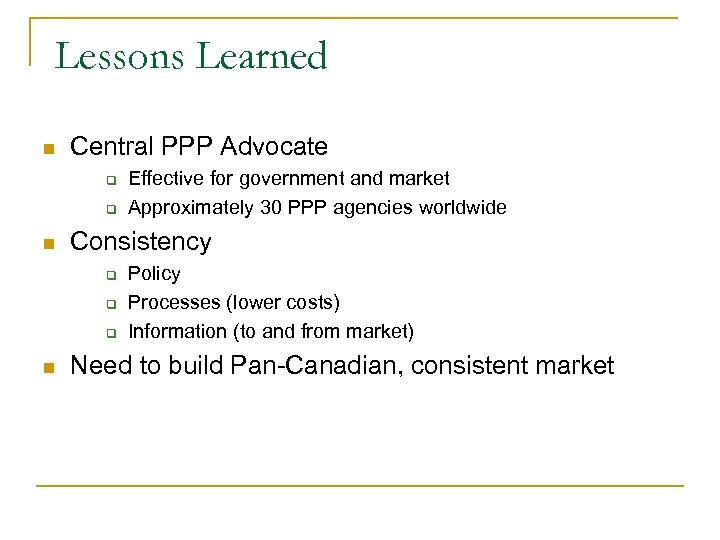 Lessons Learned

- Central PPP Advocate
  - Effective for government and market
  - Approximately 30 PPP agencies worldwide
- Consistency
  - Policy
  - Processes (lower costs)
  - Information (to and from market)
- Need to build Pan-Canadian, consistent market